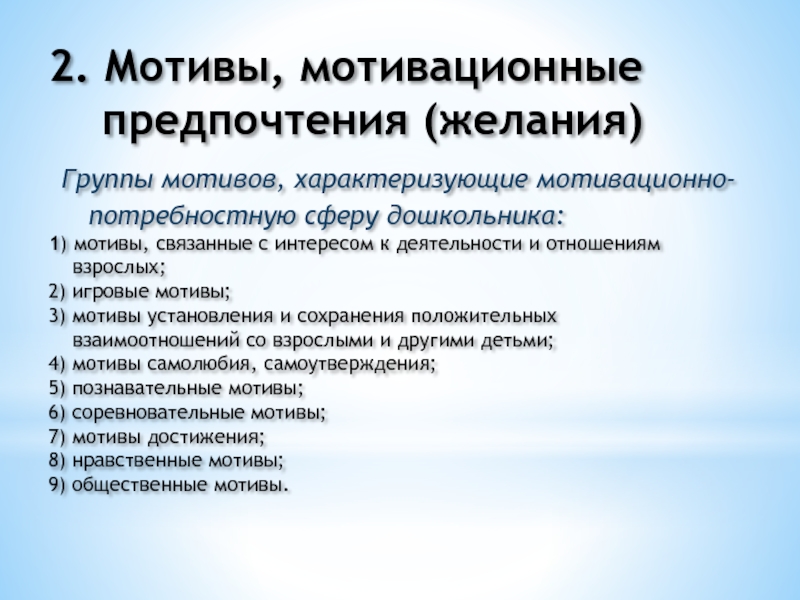 2. Мотивы, мотивационные предпочтения (желания)

Группы мотивов, характеризующие мотивационно-потребностную сферу дошкольника:

1) мотивы, связанные с интересом к деятельности и отношениям взрослых;
2) игровые мотивы;
3) мотивы установления и сохранения положительных взаимоотношений со взрослыми и другими детьми;
4) мотивы самолюбия, самоутверждения;
5) познавательные мотивы;
6) соревновательные мотивы;
7) мотивы достижения;
8) нравственные мотивы;
9) общественные мотивы.